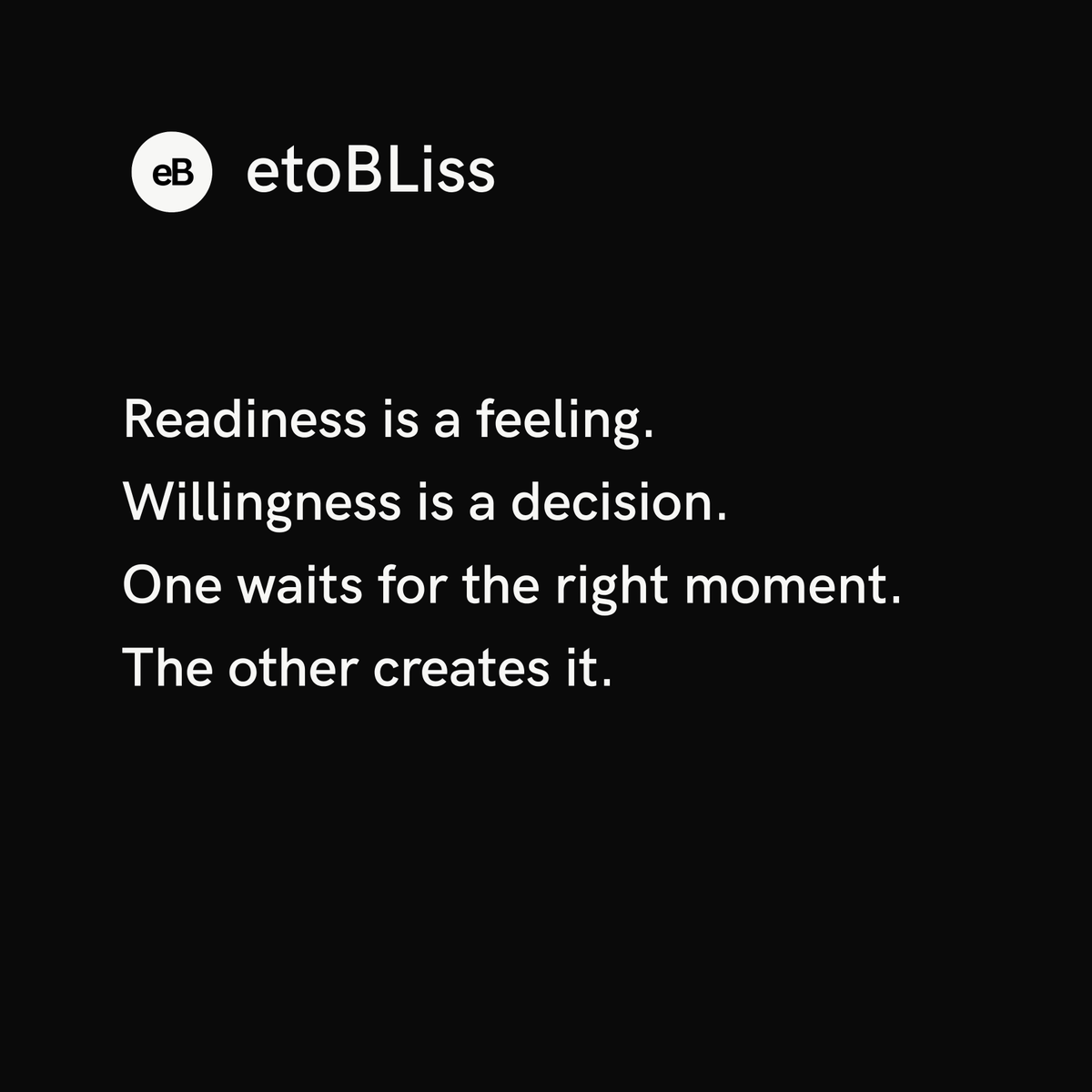 eB etoBLiss

Readiness is a feeling.
Willingness is a decision.
One waits for the right moment.
The other creates it.